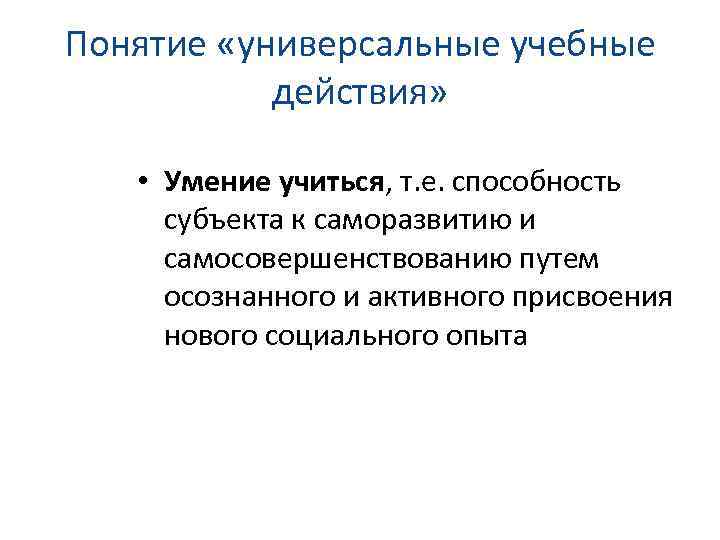 Понятие «универсальные учебные действия»

• Умение учиться, т.е. способность субъекта к саморазвитию и самосовершенствованию путем осознанного и активного присвоения нового социального опыта